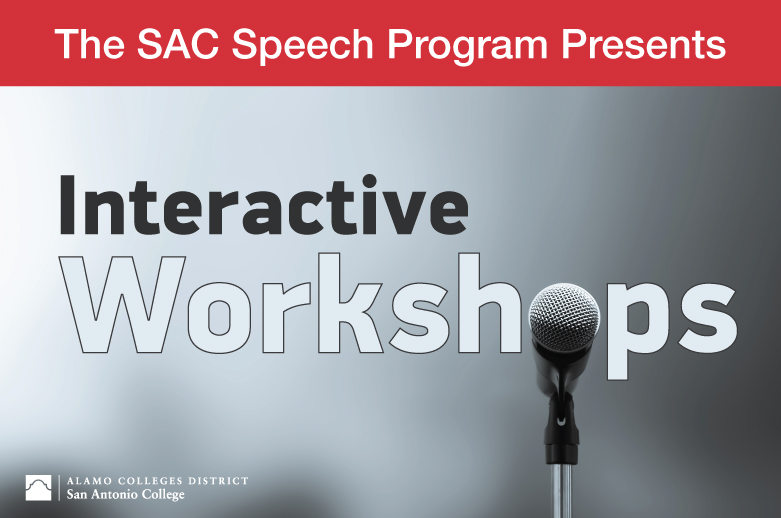 The SAC Speech Program Presents

Interactive
Workshops

ALAMO COLLEGES DISTRICT
San Antonio College